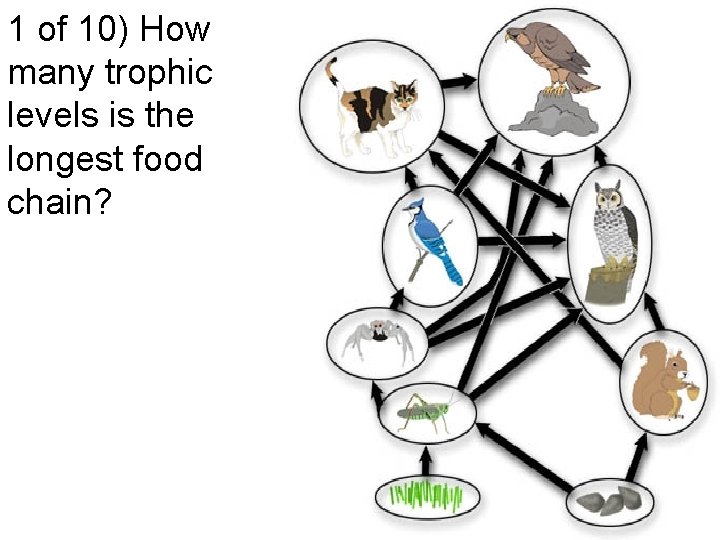 1 of 10) How many trophic levels is the longest food chain?